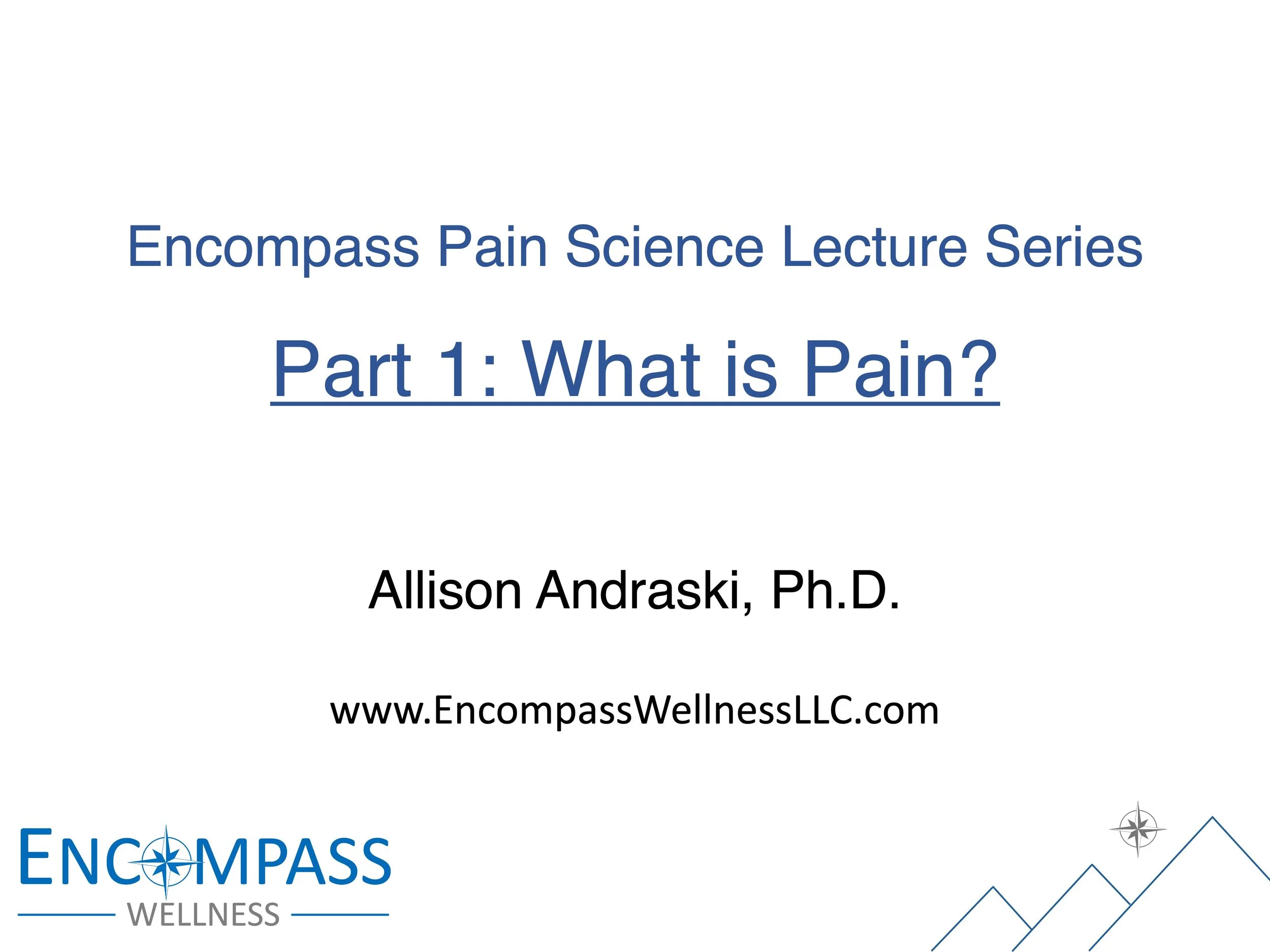 Encompass Pain Science Lecture Series

Part 1: What is Pain?

Allison Andraski, Ph.D.

www.EncompassWellnessLLC.com

ENCOMPASS
WELLNESS